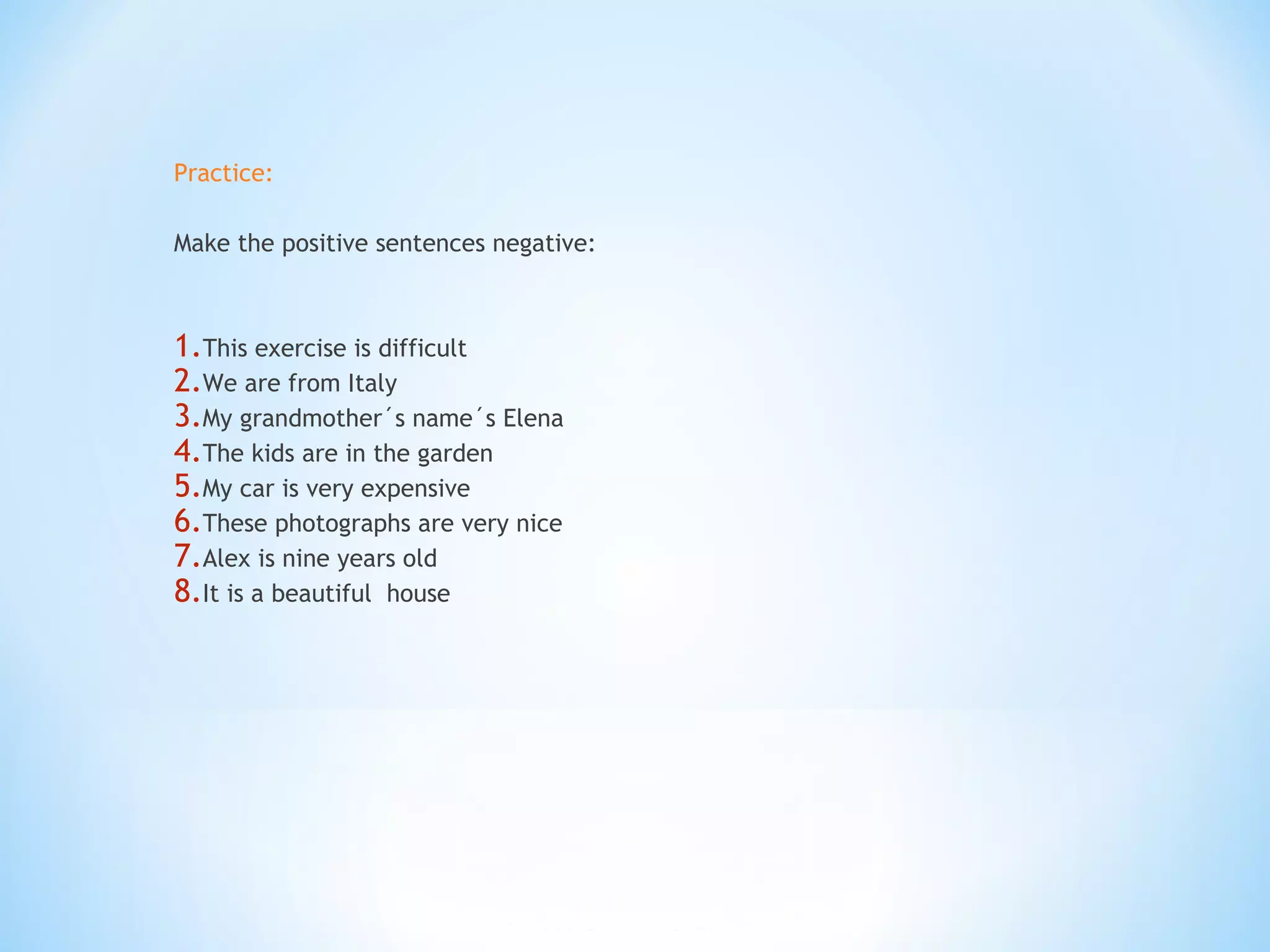 Practice:

Make the positive sentences negative:

1. This exercise is difficult
2. We are from Italy
3. My grandmother´s name´s Elena
4. The kids are in the garden
5. My car is very expensive
6. These photographs are very nice
7. Alex is nine years old
8. It is a beautiful house